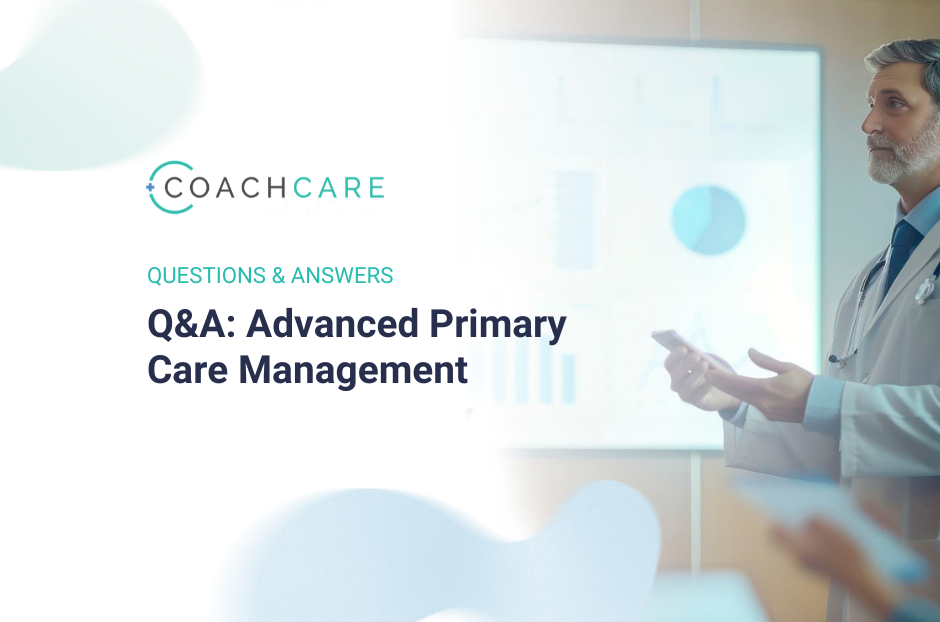 COACHCARE

QUESTIONS & ANSWERS

Q&A: Advanced Primary Care Management